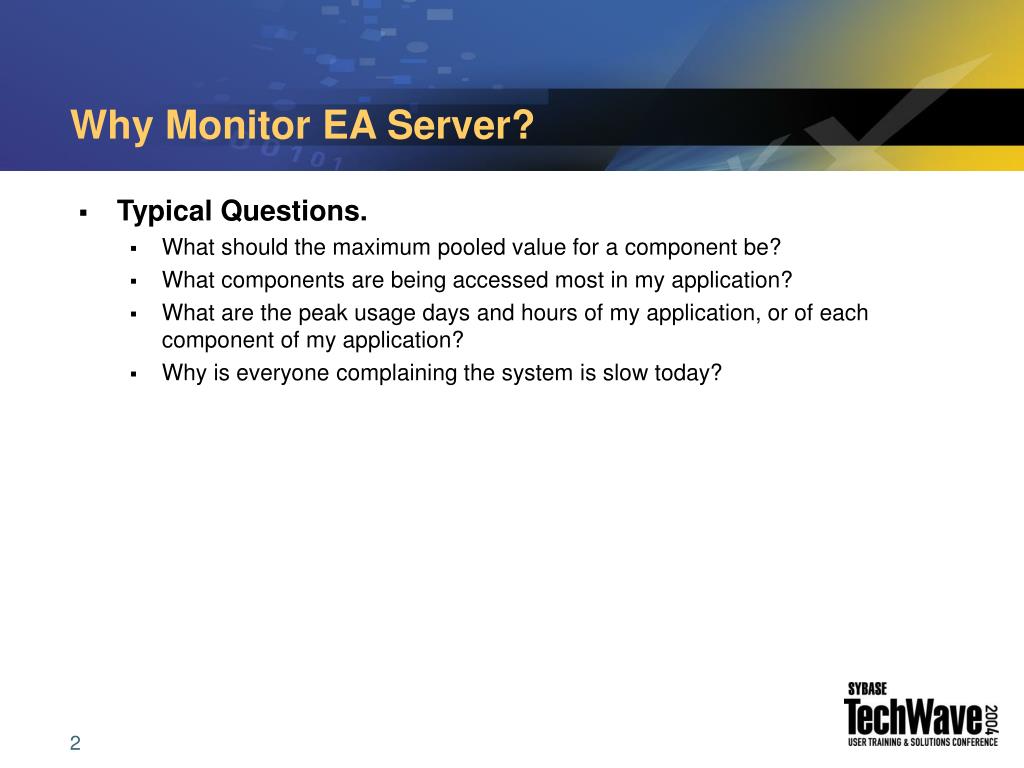 Why Monitor EA Server?

▪ Typical Questions.
▪ What should the maximum pooled value for a component be?
▪ What components are being accessed most in my application?
▪ What are the peak usage days and hours of my application, or of each component of my application?
▪ Why is everyone complaining the system is slow today?

2

SYBASE
TechWave 2004
USER TRAINING & SOLUTIONS CONFERENCE